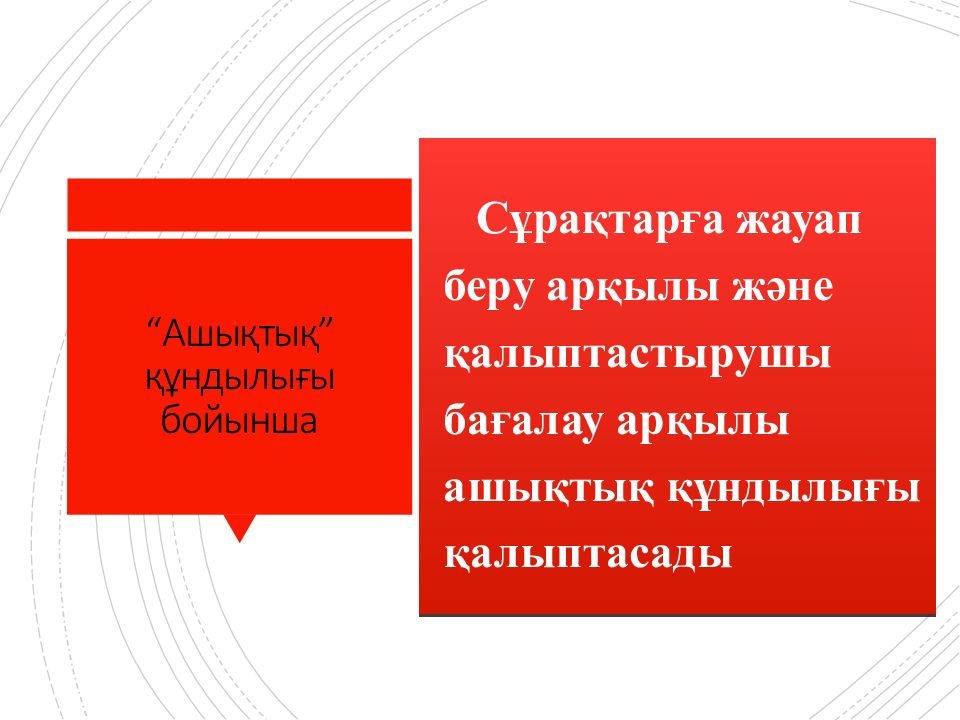 “Ашықтық” құндылығы бойынша

Сұрақтарға жауап беру арқылы және қалыптастырушы бағалау арқылы ашықтық құндылығы қалыптасады